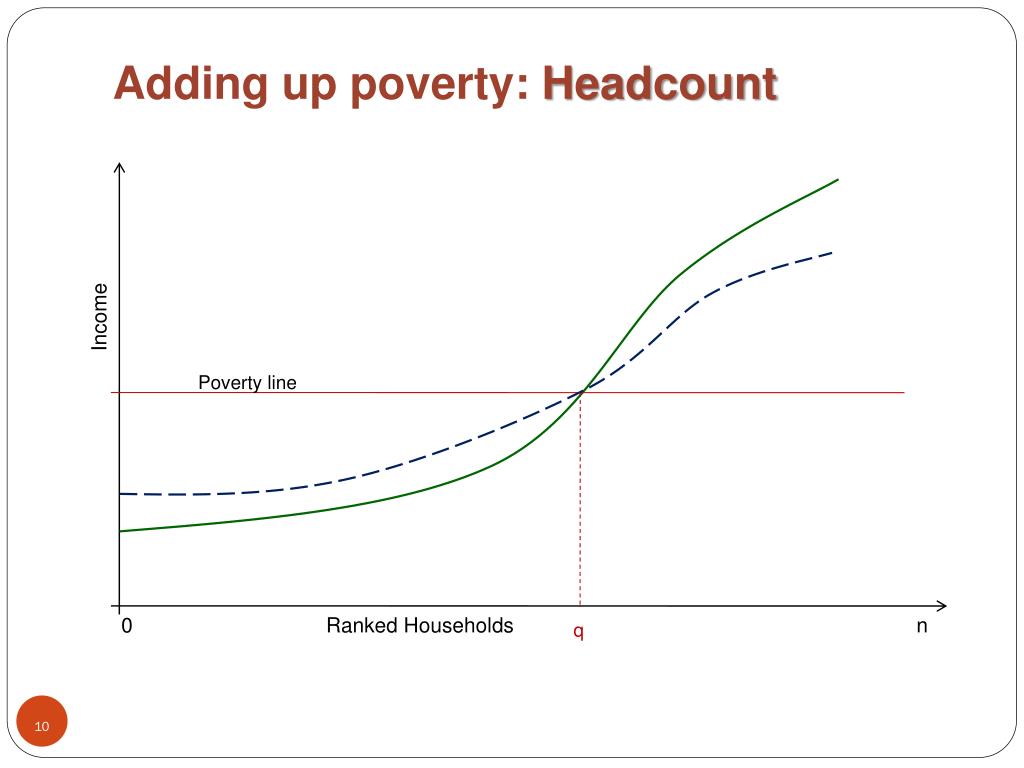 Adding up poverty: Headcount

Income

Poverty line

0

Ranked Households

q

n

10